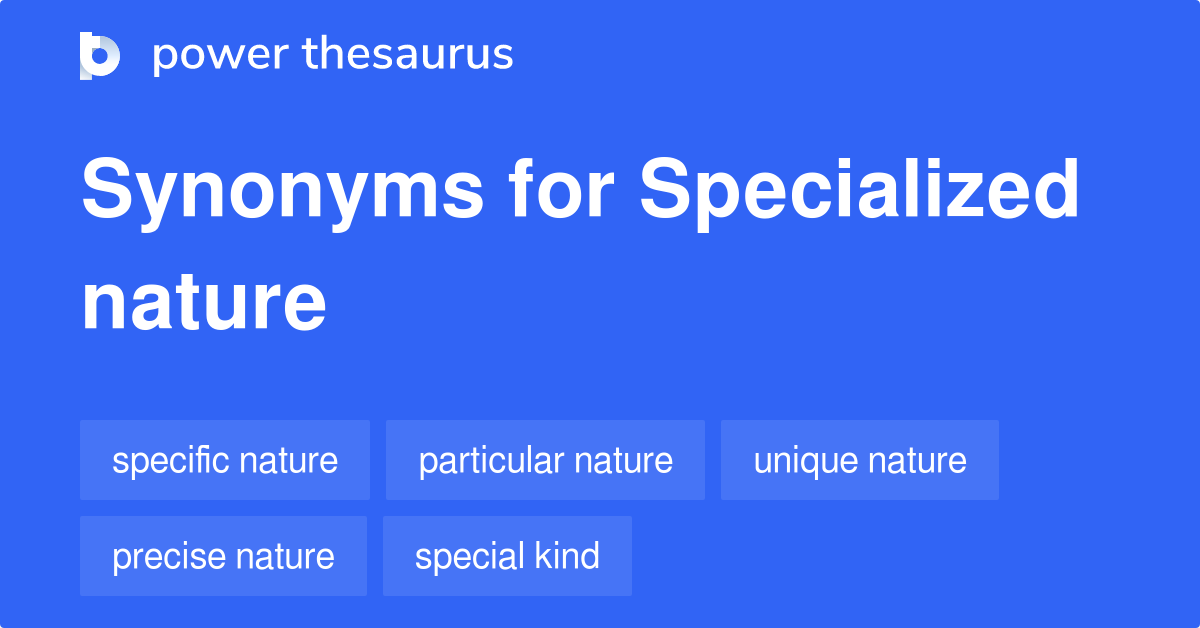 power thesaurus

Synonyms for Specialized nature

specific nature

particular nature

unique nature

precise nature

special kind